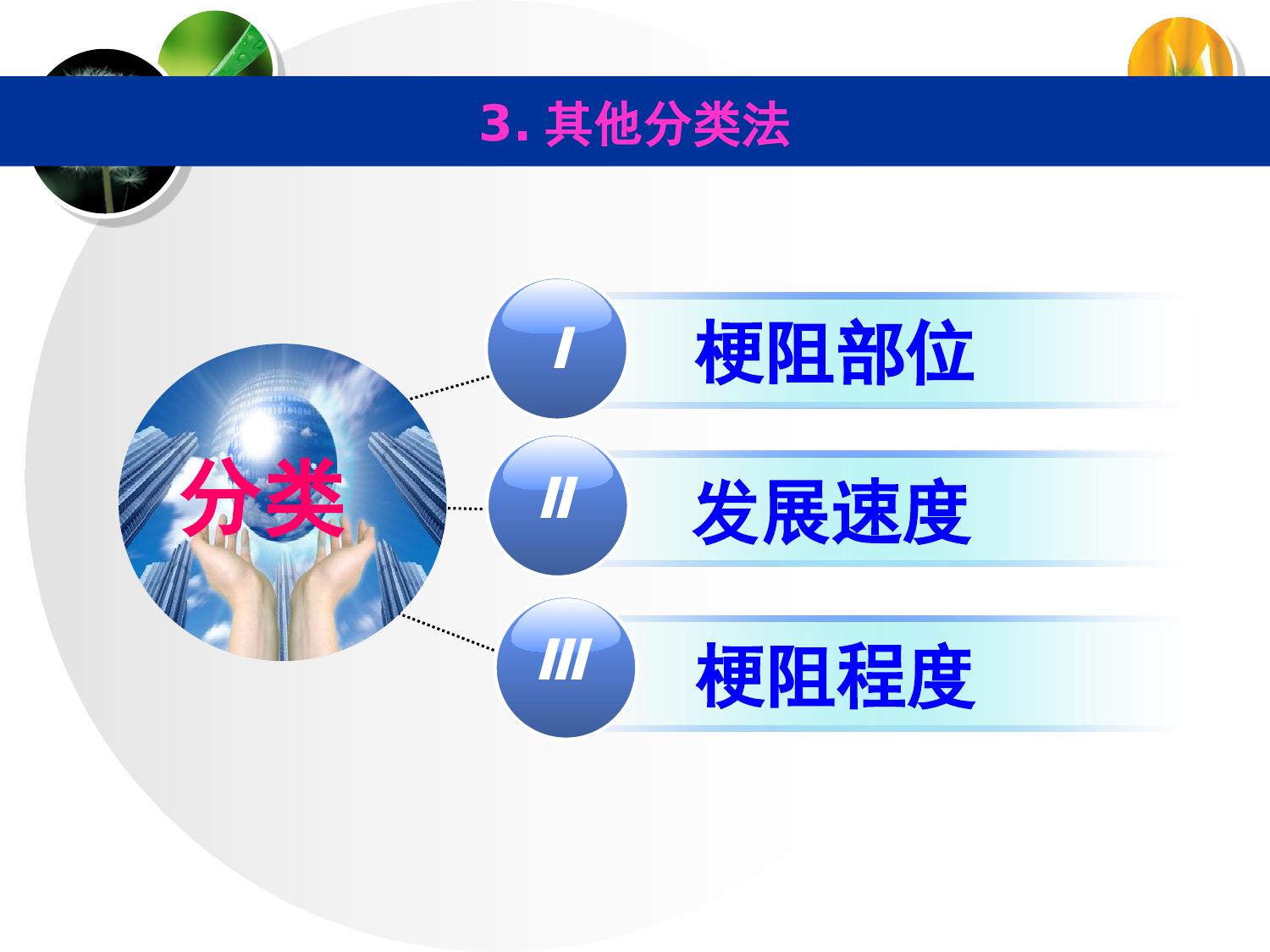 3. 其他分类法

分类

I
梗阻部位

II
发展速度

III
梗阻程度